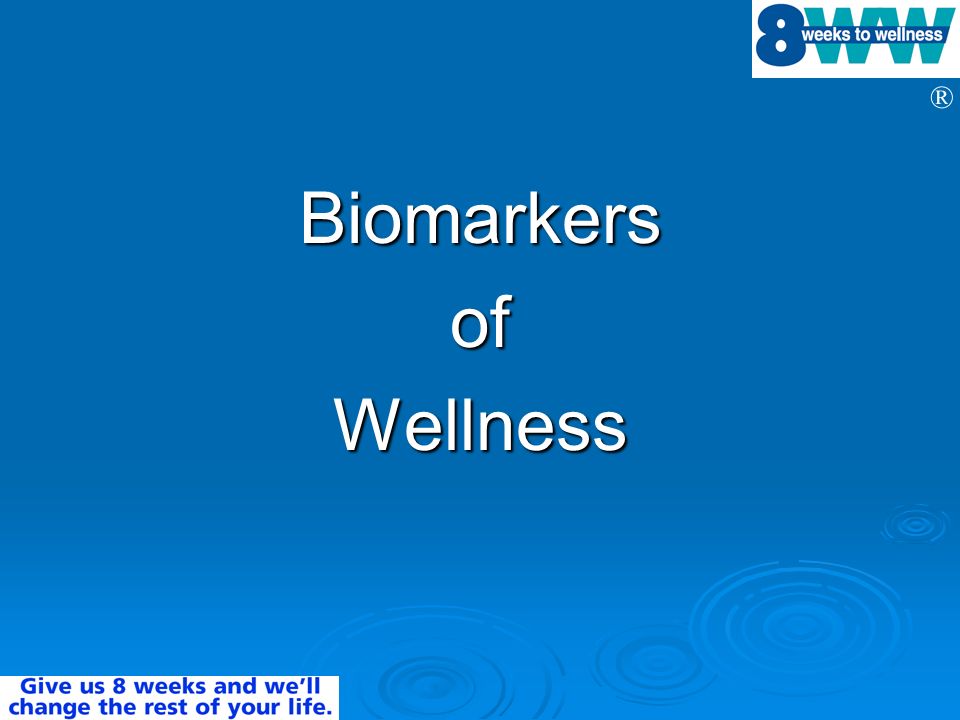 8WW weeks to wellness
®

Biomarkers
of
Wellness

Give us 8 weeks and we'll change the rest of your life.